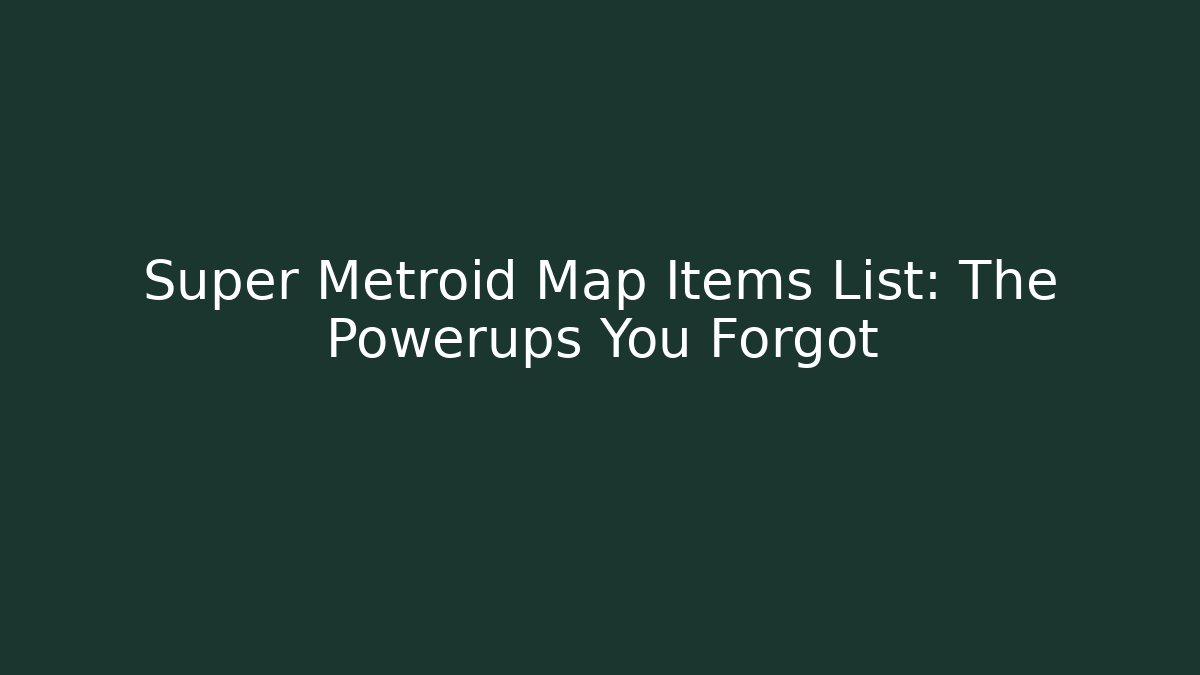 Super Metroid Map Items List: The Powerups You Forgot